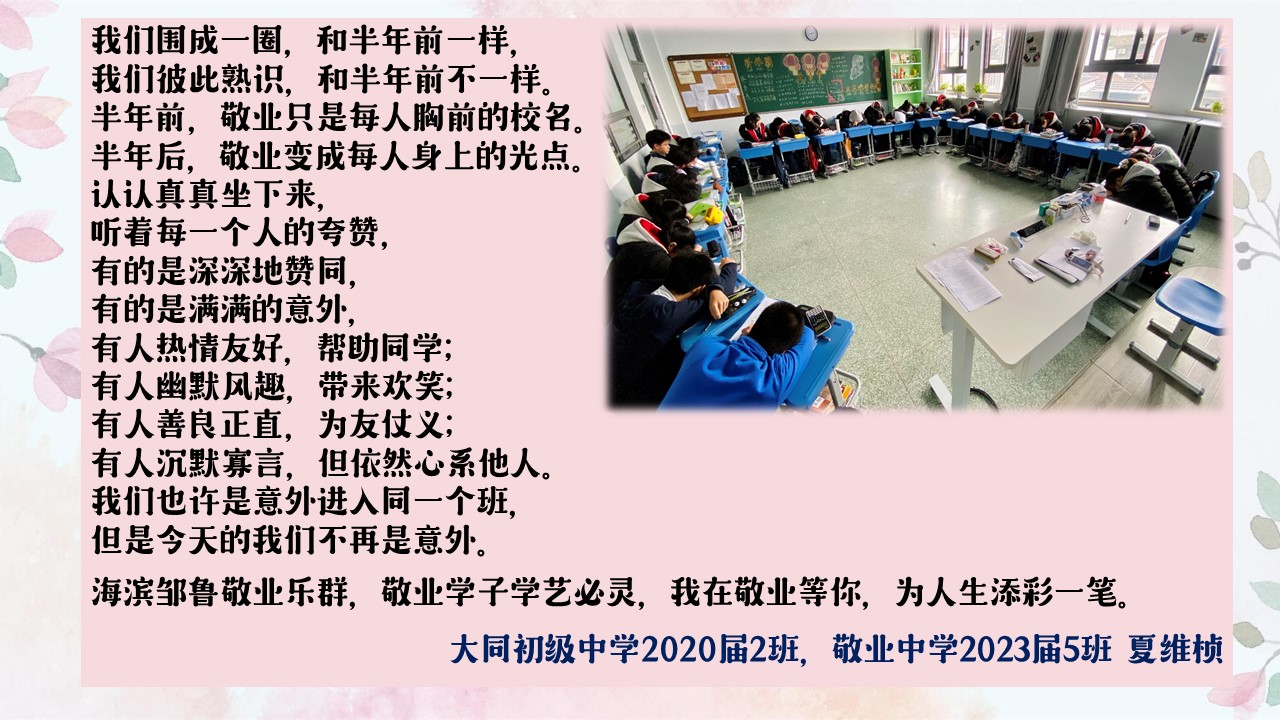 我们围成一圈，和半年前一样，
我们彼此熟识，和半年前不一样。
半年前，敬业只是每人胸前的校名。
半年后，敬业变成每人身上的光点。
认认真真坐下来，
听着每一个人的夸赞，
有的是深深地赞同，
有的是满满的意外，
有人热情友好，帮助同学；
有人幽默风趣，带来欢笑；
有人善良正直，为友仗义；
有人沉默寡言，但依然心系他人。
我们也许是意外进入同一个班，
但是今天的我们不再是意外。

海滨邹鲁敬业乐群，敬业学子学艺必灵，我在敬业等你，为人生添彩一笔。

大同初级中学2020届2班，敬业中学2023届5班 夏维桢